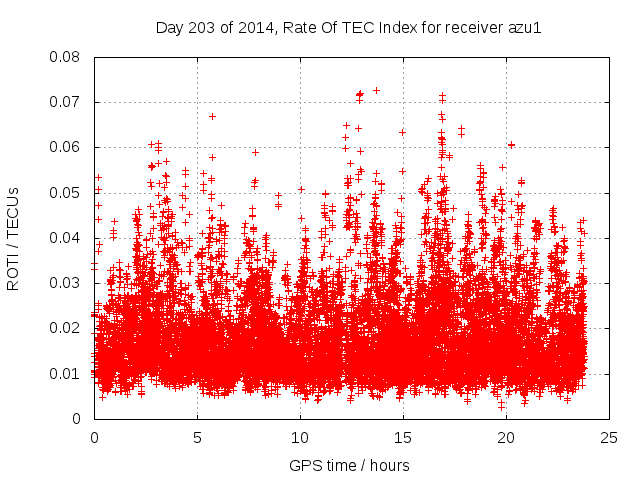 Day 203 of 2014, Rate Of TEC Index for receiver azu1

ROTI / TECUs

0.08
0.07
0.06
0.05
0.04
0.03
0.02
0.01
0

0
5
10
15
20
25

GPS time / hours